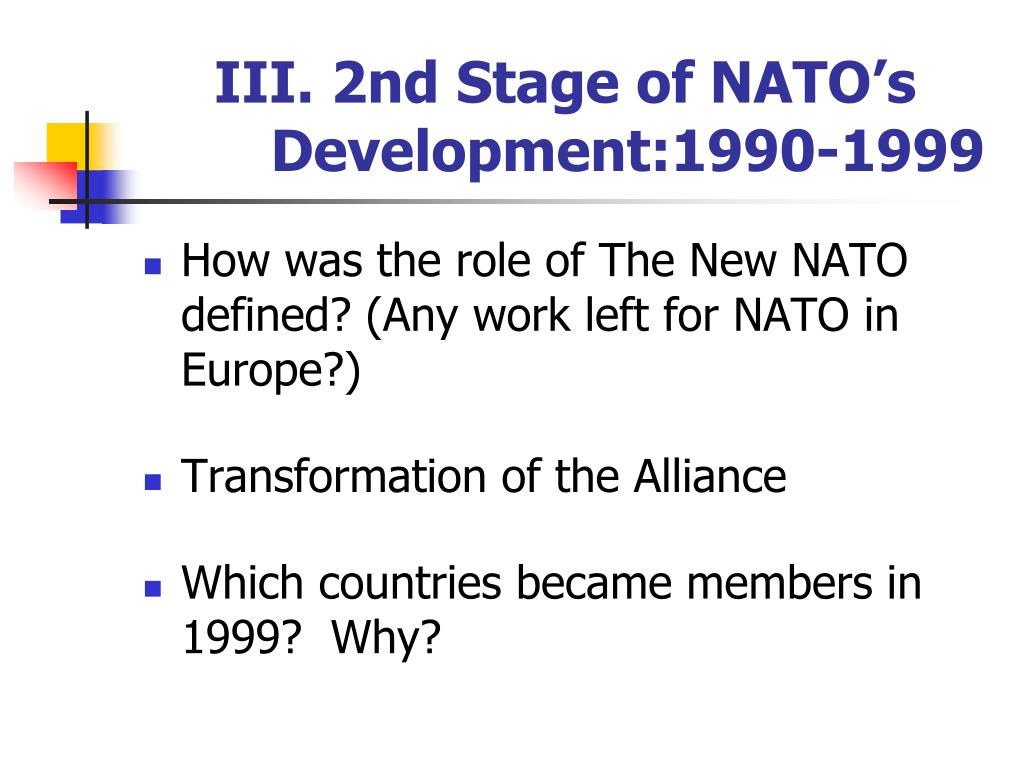 III. 2nd Stage of NATO’s Development:1990-1999

How was the role of The New NATO defined? (Any work left for NATO in Europe?)

Transformation of the Alliance

Which countries became members in 1999?  Why?